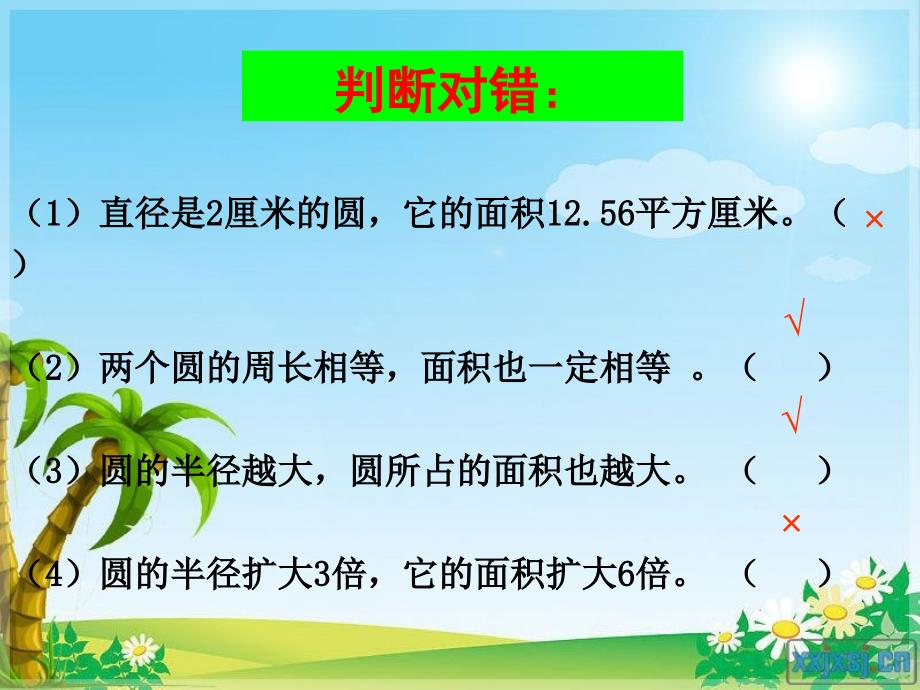 判断对错：

（1）直径是2厘米的圆，它的面积12.56平方厘米。（ × ）

√
（2）两个圆的周长相等，面积也一定相等 。（ ）

√
（3）圆的半径越大，圆所占的面积也越大。 （ ）

×
（4）圆的半径扩大3倍，它的面积扩大6倍。 （ ）

xxjxsj.cn